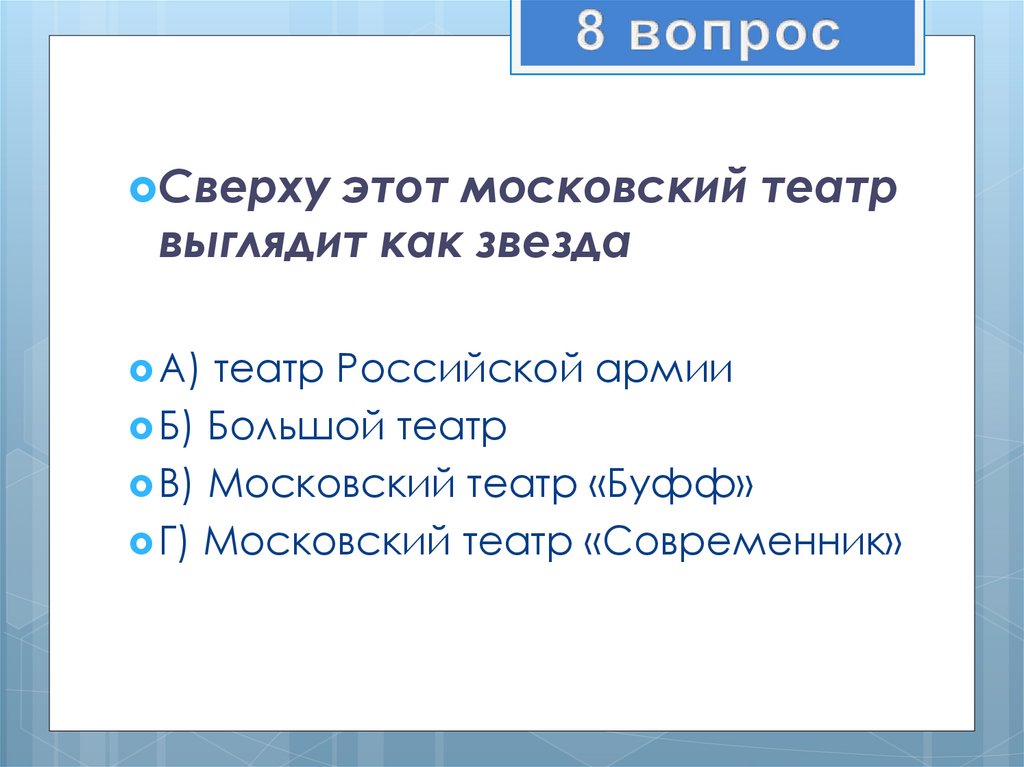 8 вопрос

Сверху этот московский театр выглядит как звезда

А) театр Российской армии
Б) Большой театр
В) Московский театр «Буфф»
Г) Московский театр «Современник»